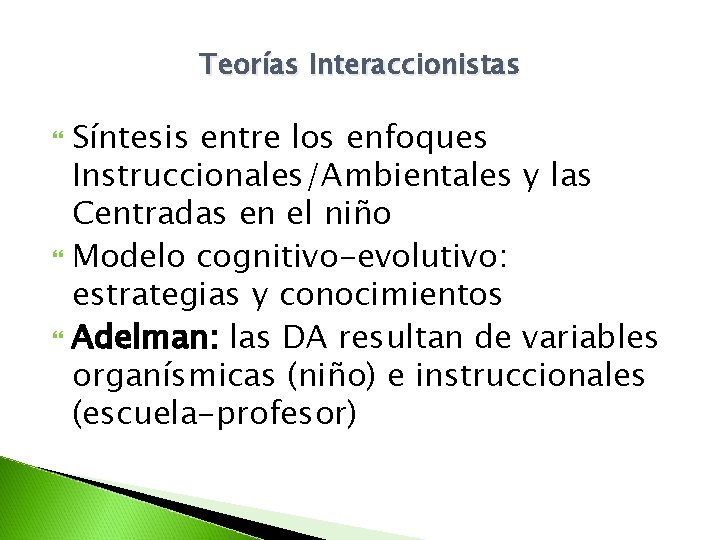 Teorías Interaccionistas

Síntesis entre los enfoques Instruccionales/Ambientales y las Centradas en el niño

Modelo cognitivo-evolutivo: estrategias y conocimientos

Adelman: las DA resultan de variables organísmicas (niño) e instruccionales (escuela-profesor)